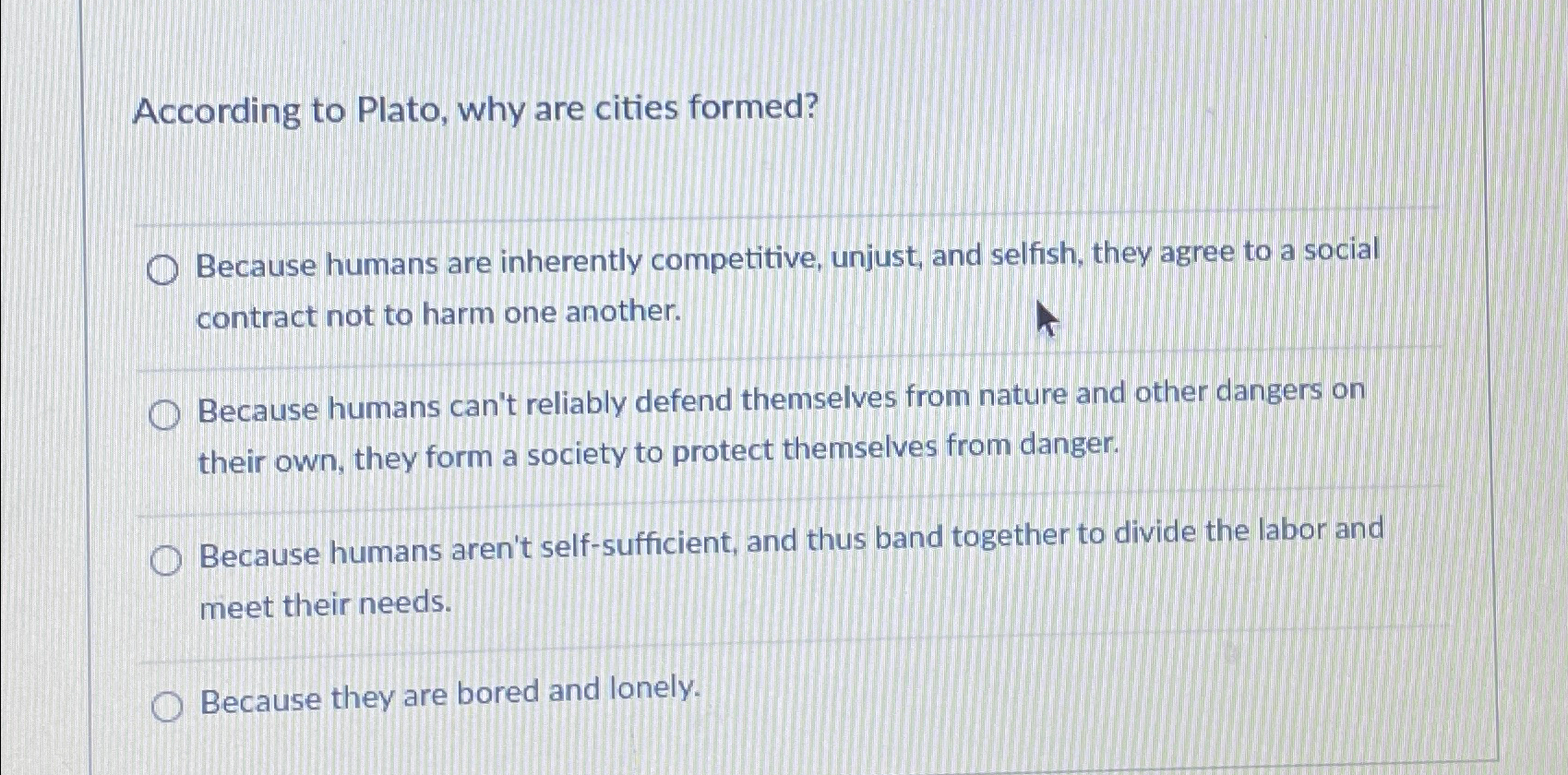 According to Plato, why are cities formed?

Because humans are inherently competitive, unjust, and selfish, they agree to a social contract not to harm one another.

Because humans can't reliably defend themselves from nature and other dangers on their own, they form a society to protect themselves from danger.

Because humans aren't self-sufficient, and thus band together to divide the labor and meet their needs.

Because they are bored and lonely.